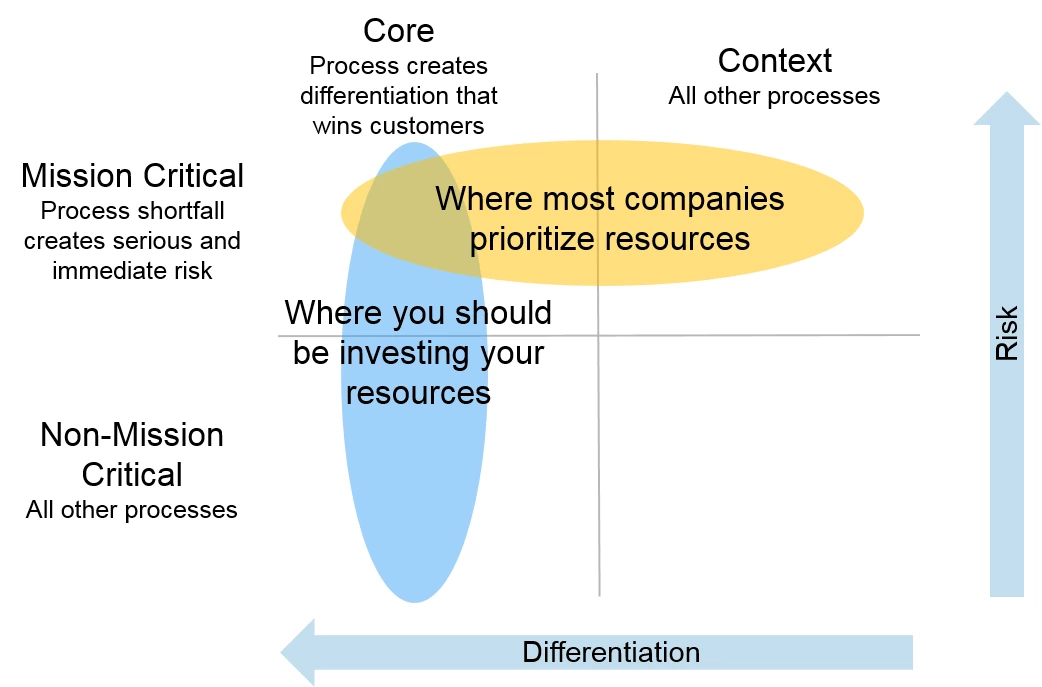 Core
Process creates differentiation that wins customers

Context
All other processes

Mission Critical
Process shortfall creates serious and immediate risk

Where most companies prioritize resources

Where you should be investing your resources

Non-Mission Critical
All other processes

Risk

Differentiation